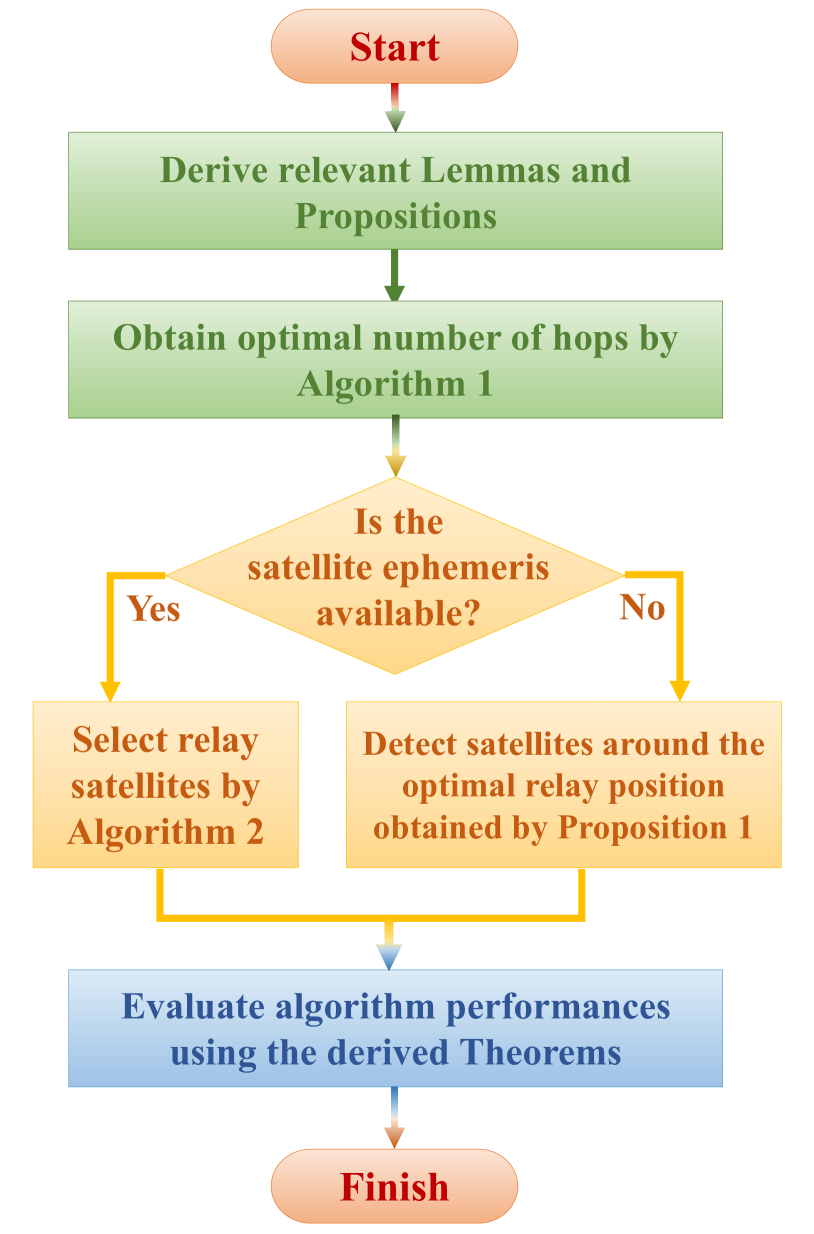 Start

Derive relevant Lemmas and Propositions

Obtain optimal number of hops by Algorithm 1

Is the satellite ephemeris available?

Yes

No

Select relay satellites by Algorithm 2

Detect satellites around the optimal relay position obtained by Proposition 1

Evaluate algorithm performances using the derived Theorems

Finish